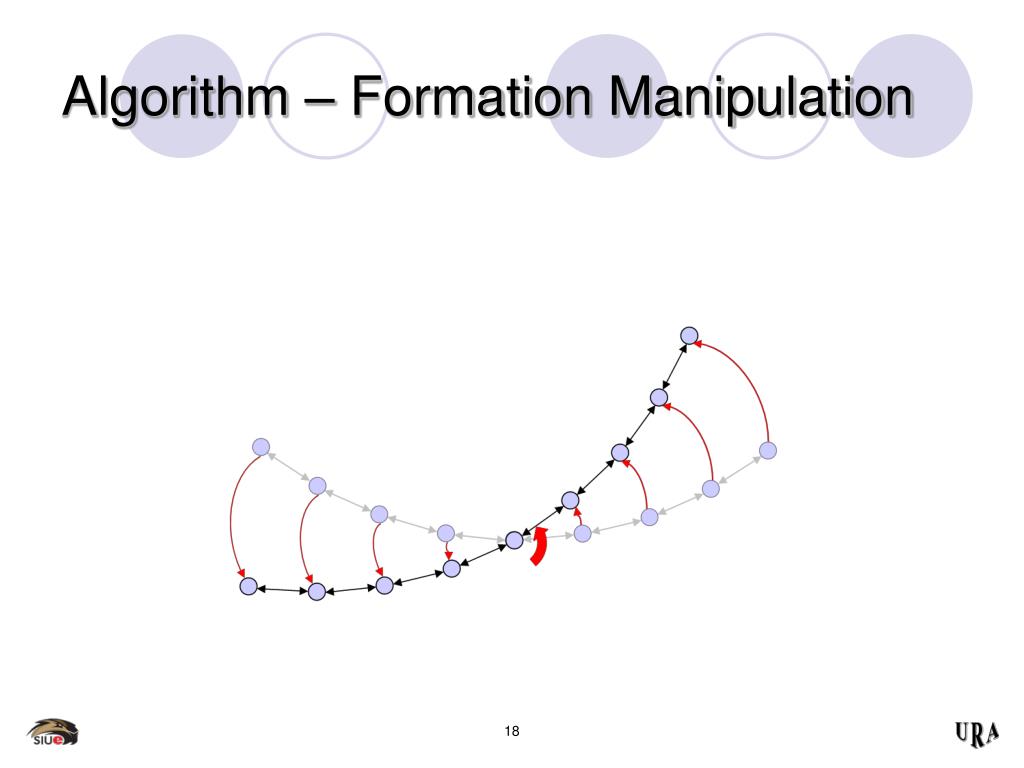 Algorithm – Formation Manipulation

SIUe

18

URA